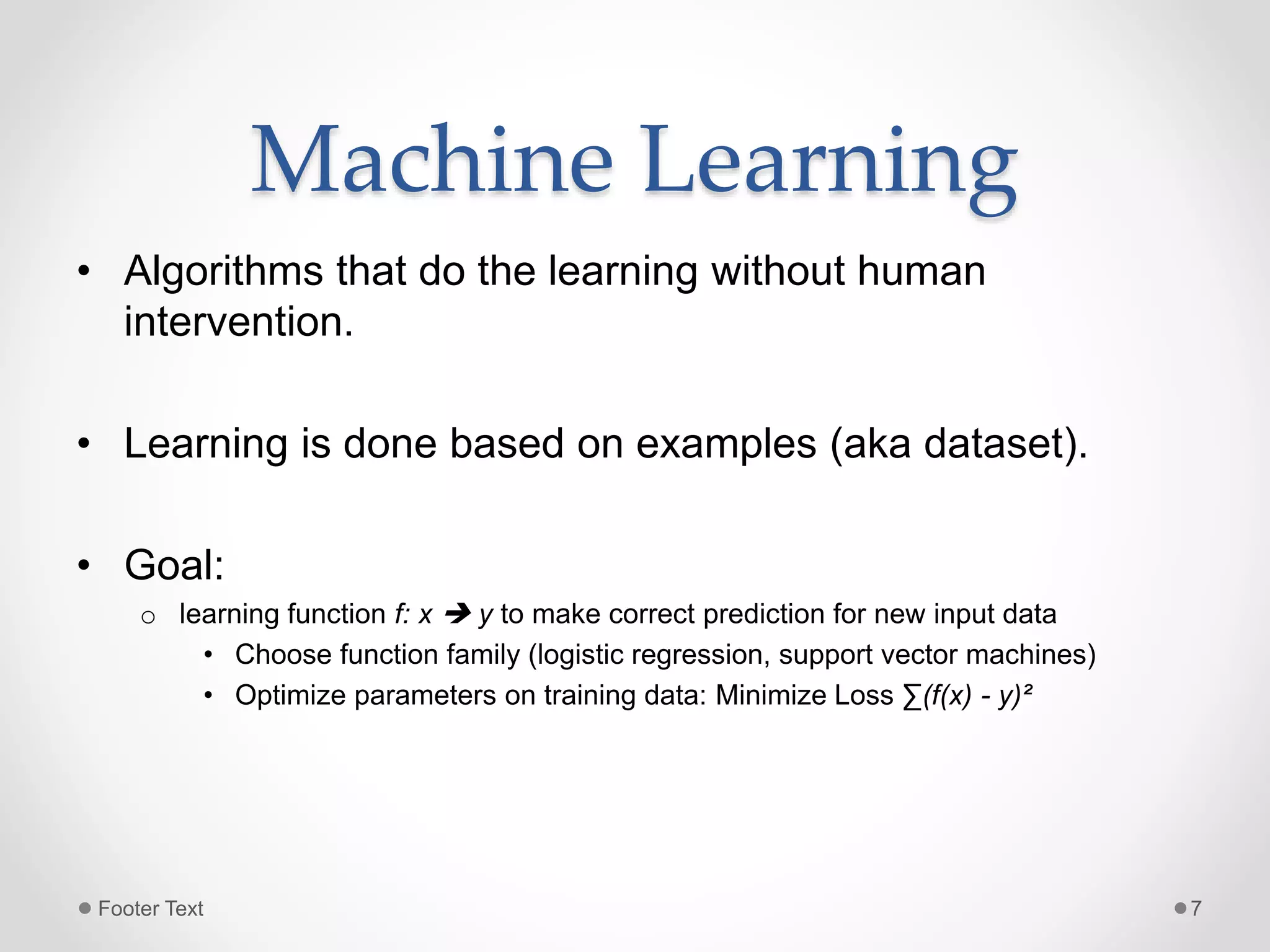 Machine Learning

• Algorithms that do the learning without human intervention.

• Learning is done based on examples (aka dataset).

• Goal:
  o learning function $f: x \rightarrow y$ to make correct prediction for new input data
    • Choose function family (logistic regression, support vector machines)
    • Optimize parameters on training data: Minimize Loss $\sum(f(x) - y)^2$

Footer Text

7